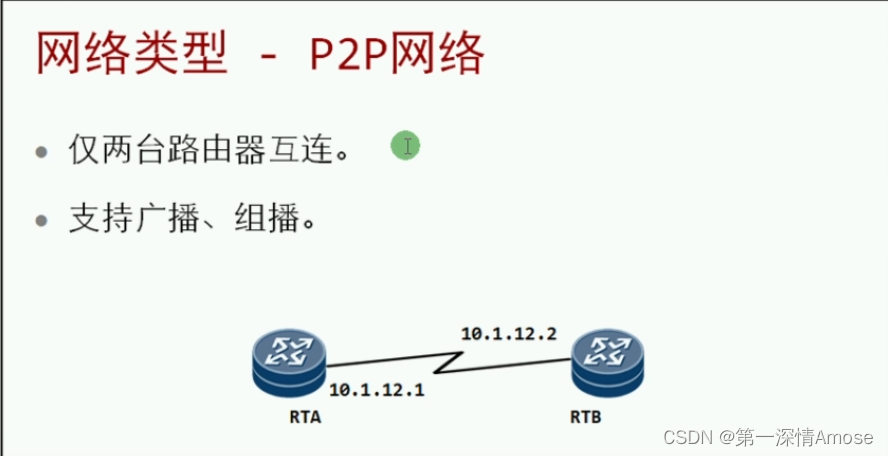 网络类型 - P2P网络

• 仅两台路由器互连。

• 支持广播、组播。

10.1.12.2

10.1.12.1

RTA

RTB

CSDN @第一深情Amose